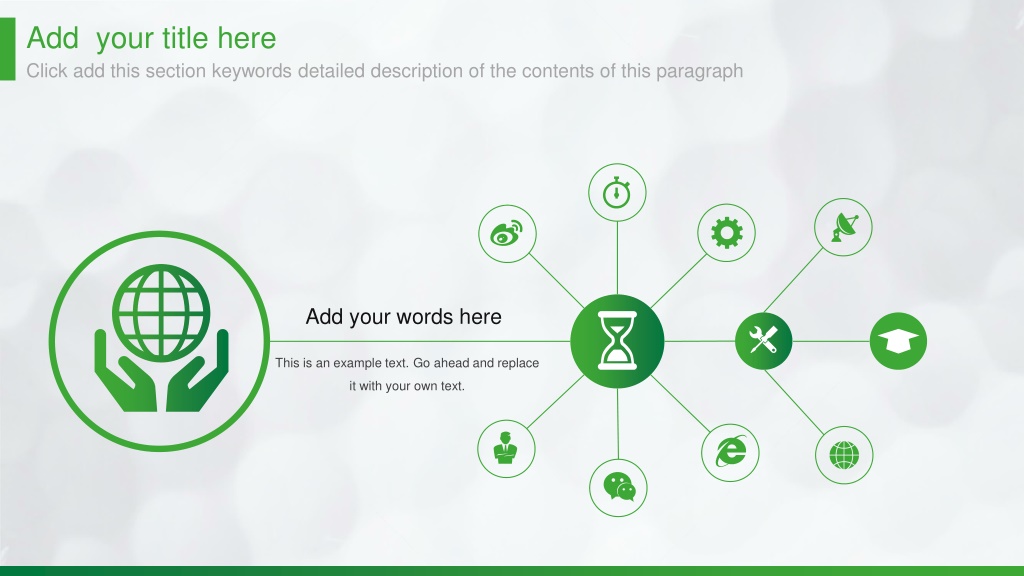 Add your title here
Click add this section keywords detailed description of the contents of this paragraph

Add your words here

This is an example text. Go ahead and replace it with your own text.